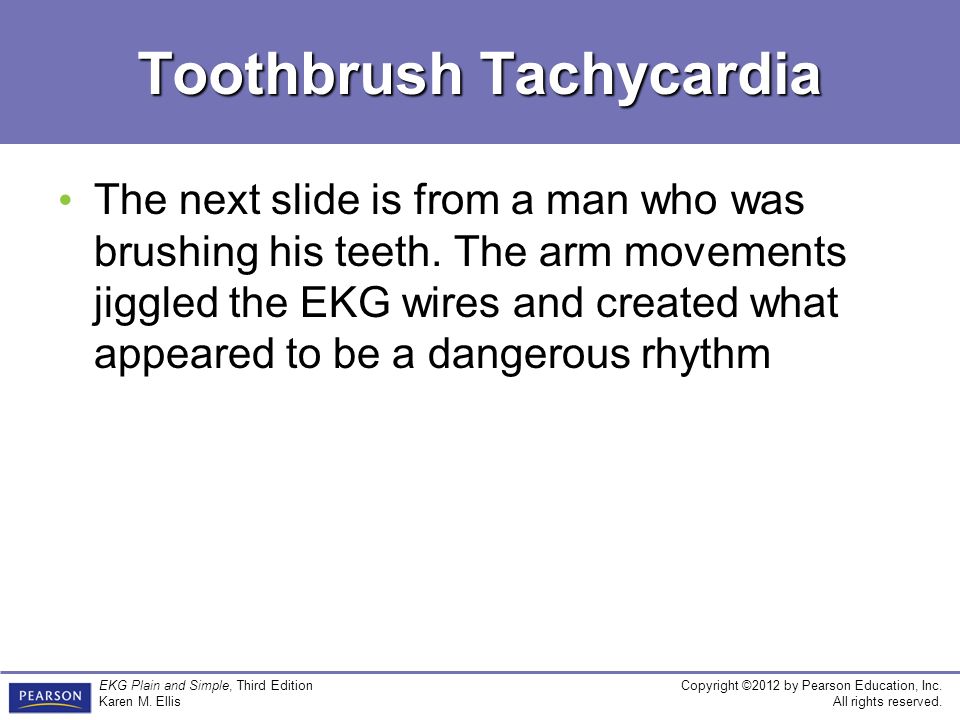 Toothbrush Tachycardia

• The next slide is from a man who was brushing his teeth. The arm movements jiggled the EKG wires and created what appeared to be a dangerous rhythm

PEARSON

EKG Plain and Simple, Third Edition
Karen M. Ellis

Copyright ©2012 by Pearson Education, Inc.
All rights reserved.